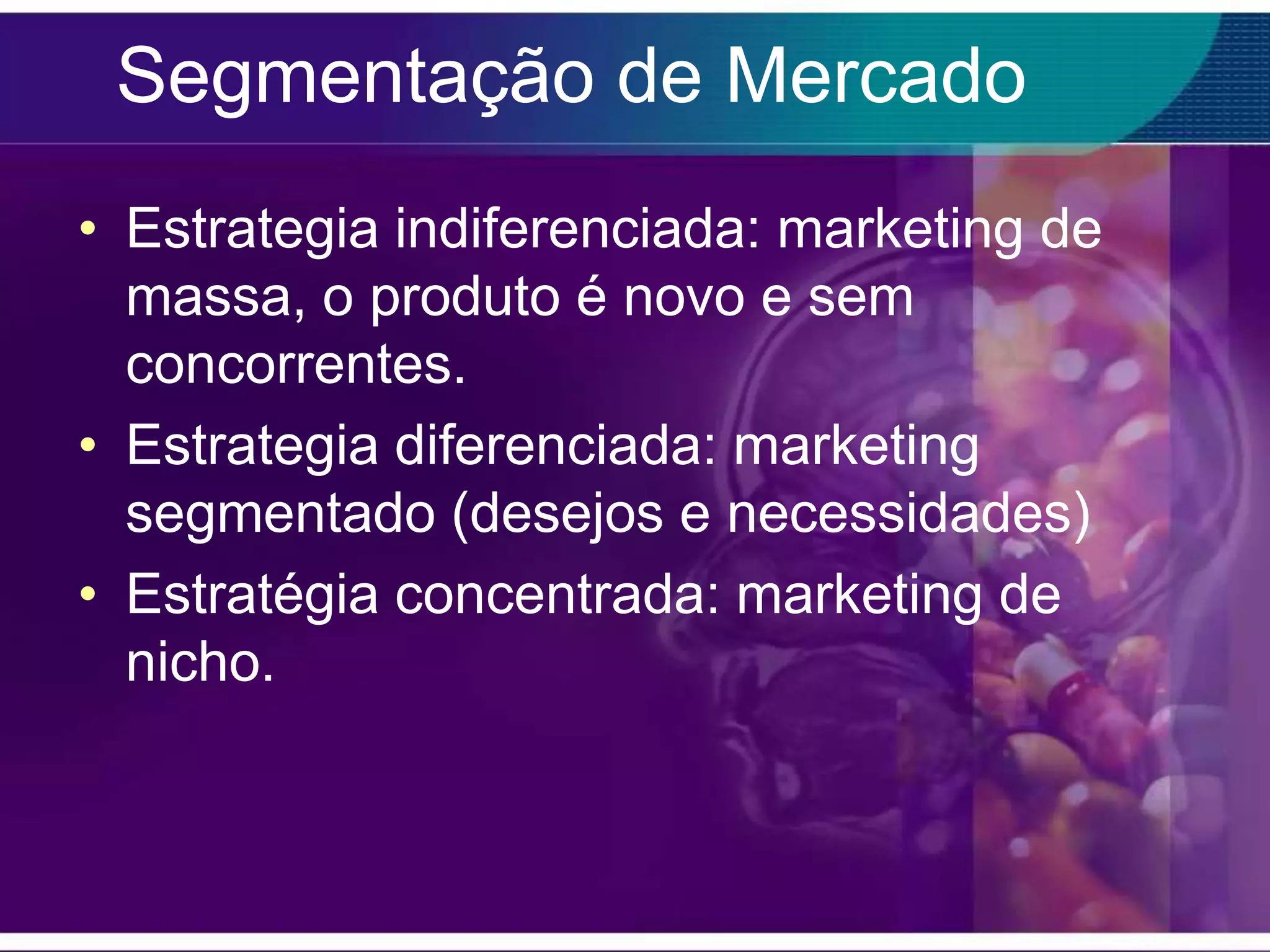 Segmentação de Mercado

• Estrategia indiferenciada: marketing de massa, o produto é novo e sem concorrentes.
• Estrategia diferenciada: marketing segmentado (desejos e necessidades)
• Estratégia concentrada: marketing de nicho.